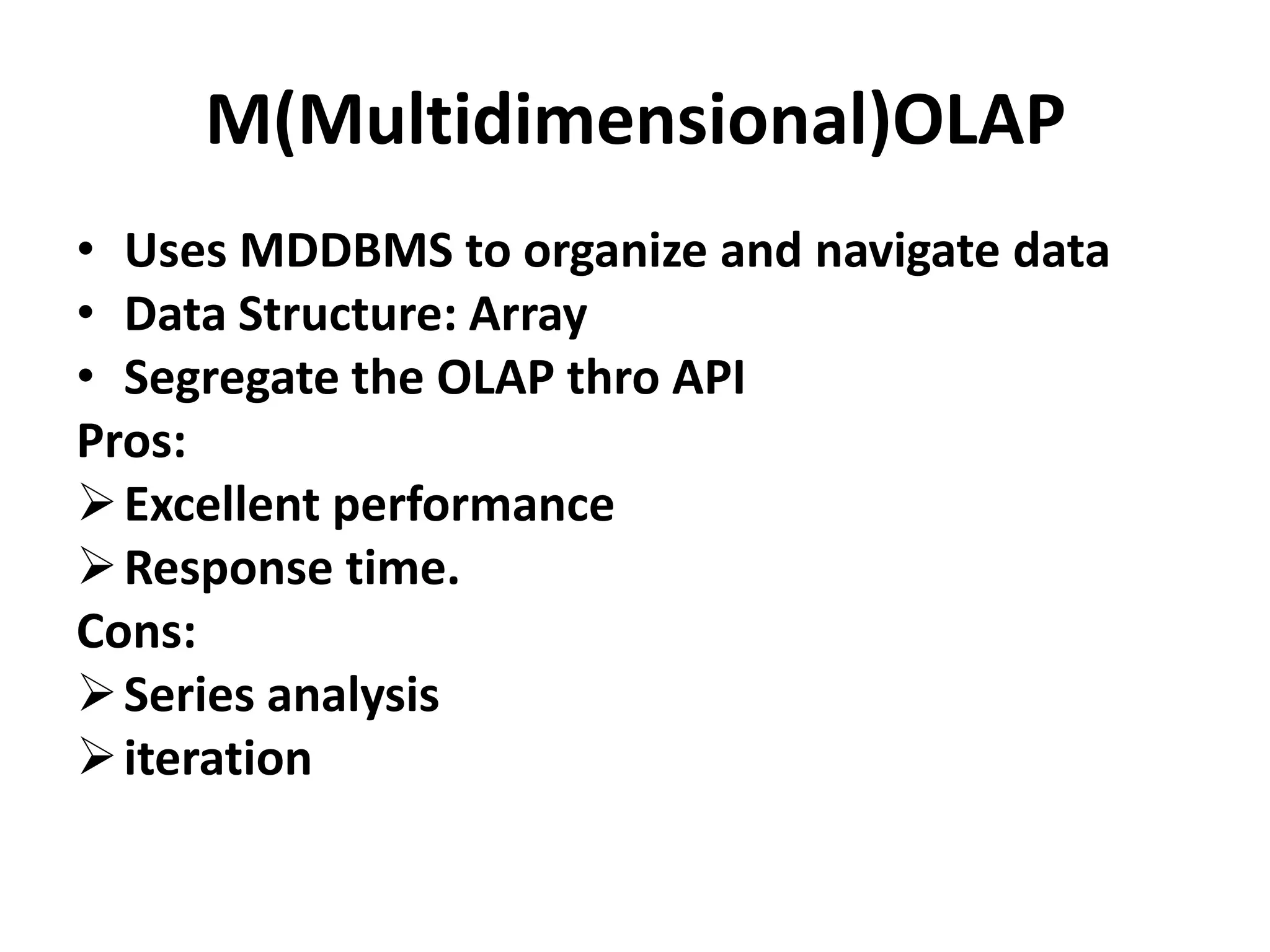 M(Multidimensional)OLAP

• Uses MDDBMS to organize and navigate data
• Data Structure: Array
• Segregate the OLAP thro API

Pros:
➢ Excellent performance
➢ Response time.

Cons:
➢ Series analysis
➢ iteration